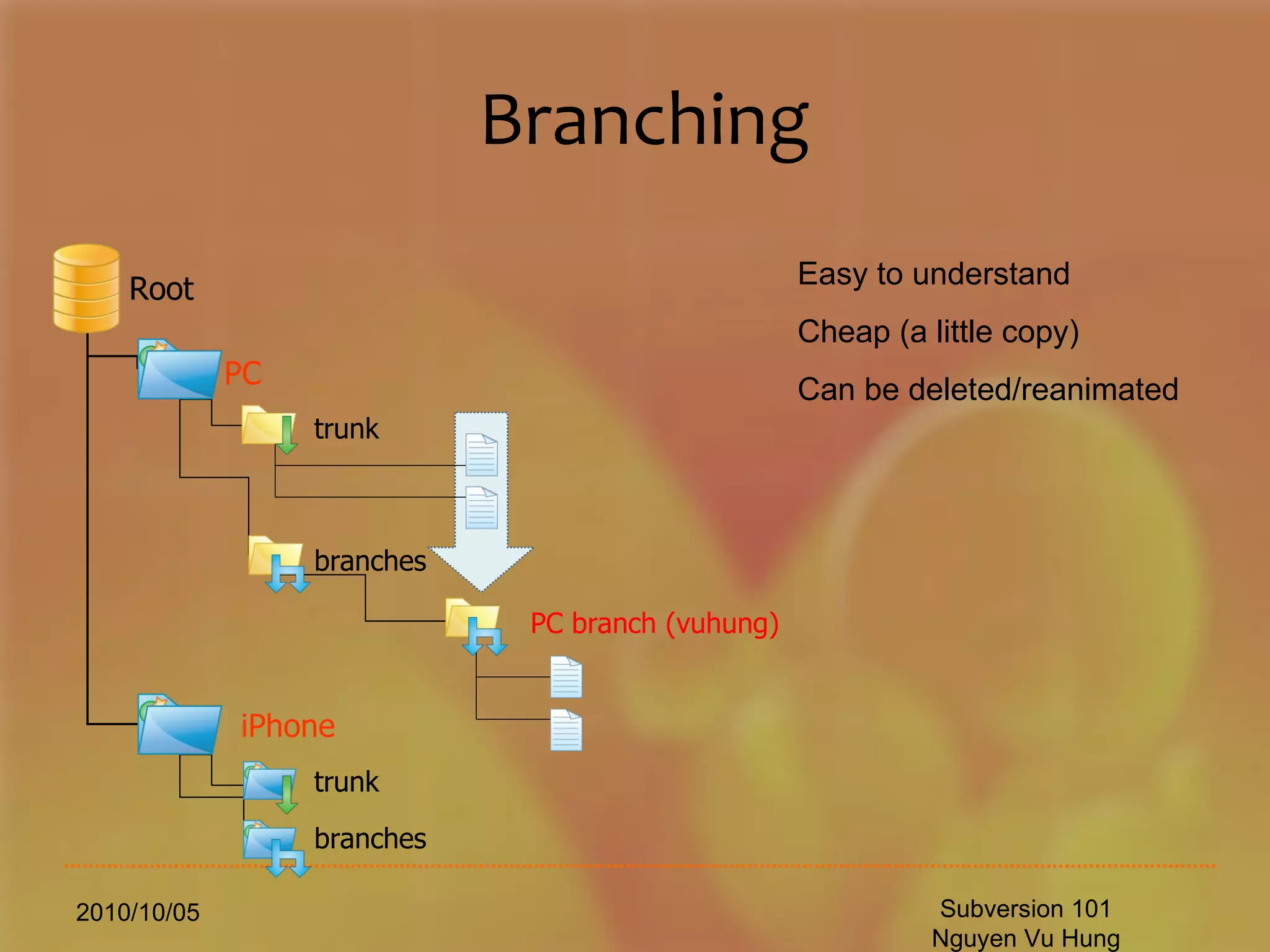 Branching

Root

PC

trunk

branches

PC branch (vuhung)

iPhone

trunk

branches

Easy to understand

Cheap (a little copy)

Can be deleted/reanimated

2010/10/05

Subversion 101
Nguyen Vu Hung